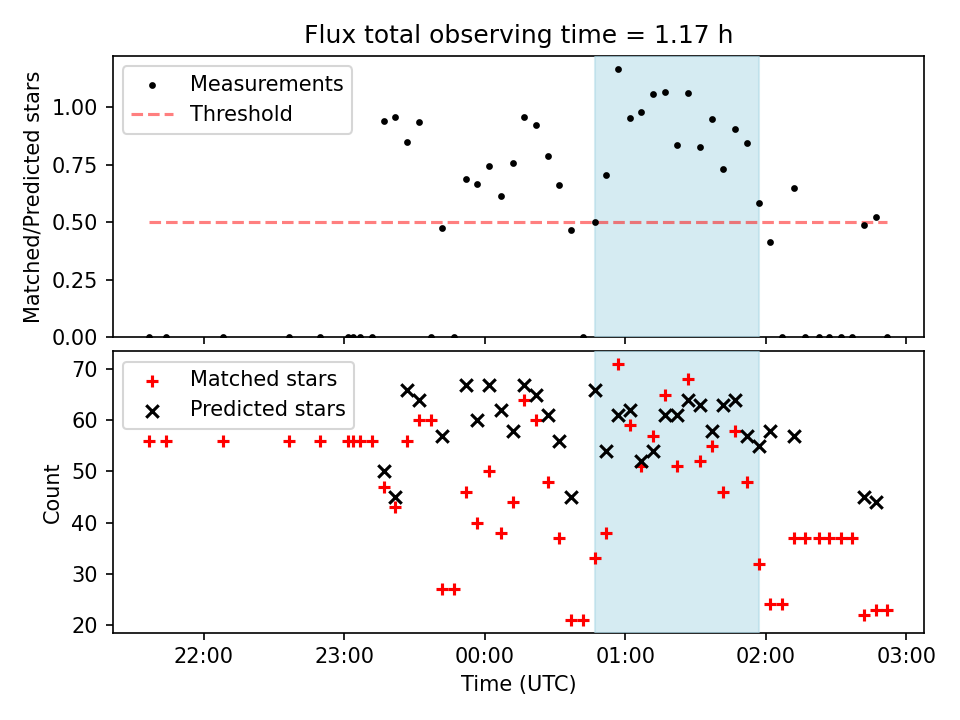 Flux total observing time = 1.17 h

Measurements
Threshold

Matched/Predicted stars

1.00
0.75
0.50
0.25
0.00

Matched stars
Predicted stars

Count

70
60
50
40
30
20

22:00
23:00
00:00
01:00
02:00
03:00

Time (UTC)